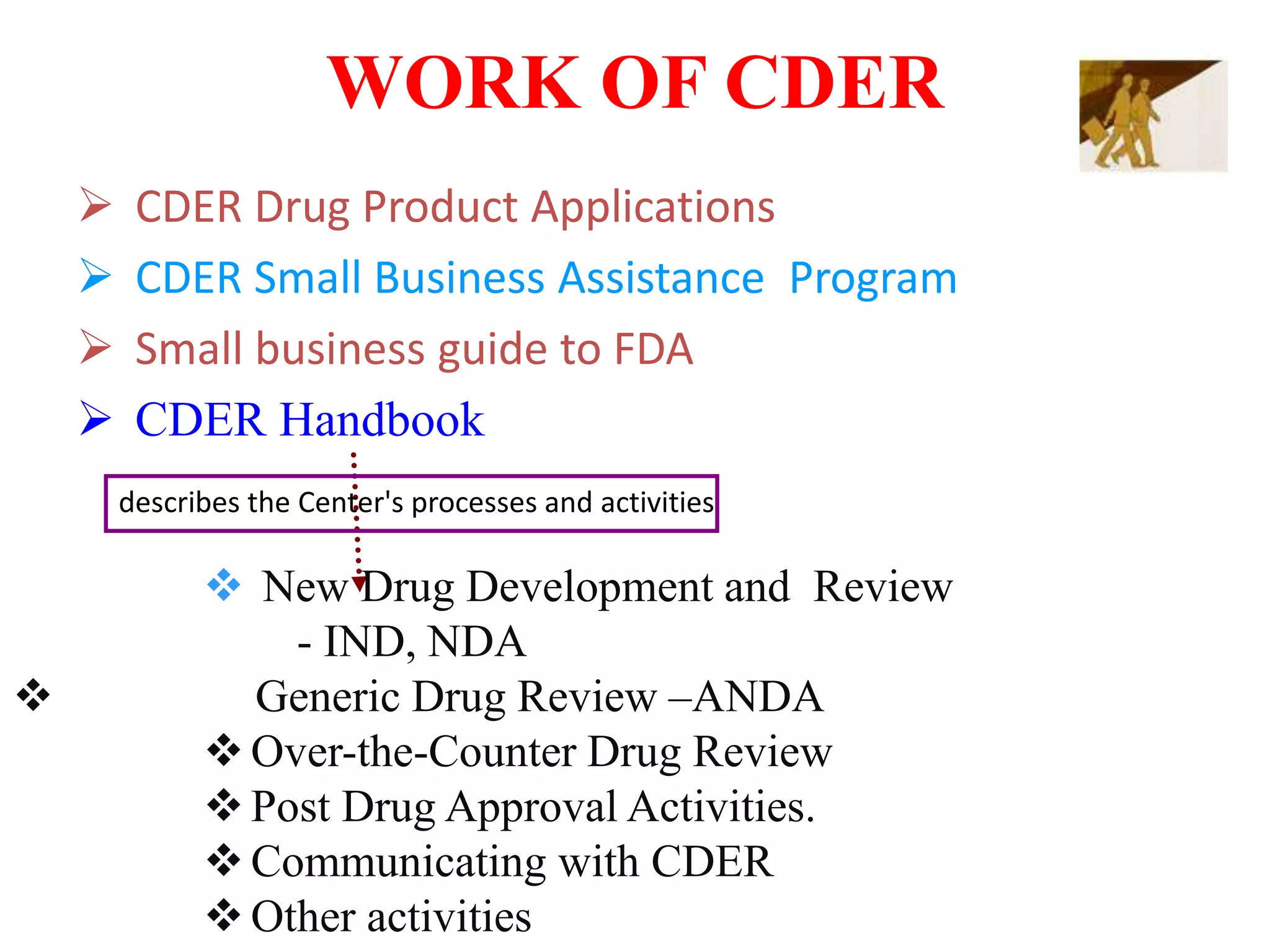 WORK OF CDER

➢ CDER Drug Product Applications

➢ CDER Small Business Assistance Program

➢ Small business guide to FDA

➢ CDER Handbook

describes the Center's processes and activities

❖ New Drug Development and Review - IND, NDA

❖ Generic Drug Review –ANDA

❖ Over-the-Counter Drug Review

❖ Post Drug Approval Activities.

❖ Communicating with CDER

❖ Other activities